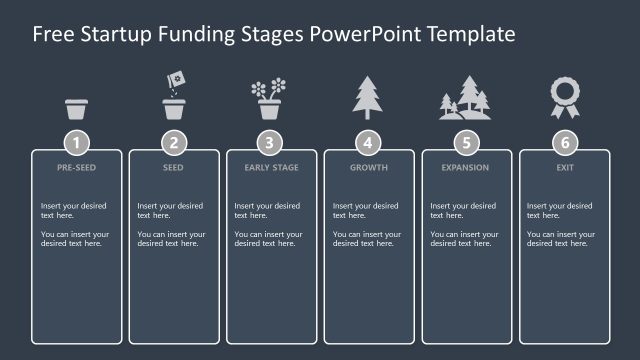 Free Startup Funding Stages PowerPoint Template

1
PRE-SEED
Insert your desired text here.

You can insert your desired text here.

2
SEED
Insert your desired text here.

You can insert your desired text here.

3
EARLY STAGE
Insert your desired text here.

You can insert your desired text here.

4
GROWTH
Insert your desired text here.

You can insert your desired text here.

5
EXPANSION
Insert your desired text here.

You can insert your desired text here.

6
EXIT
Insert your desired text here.

You can insert your desired text here.